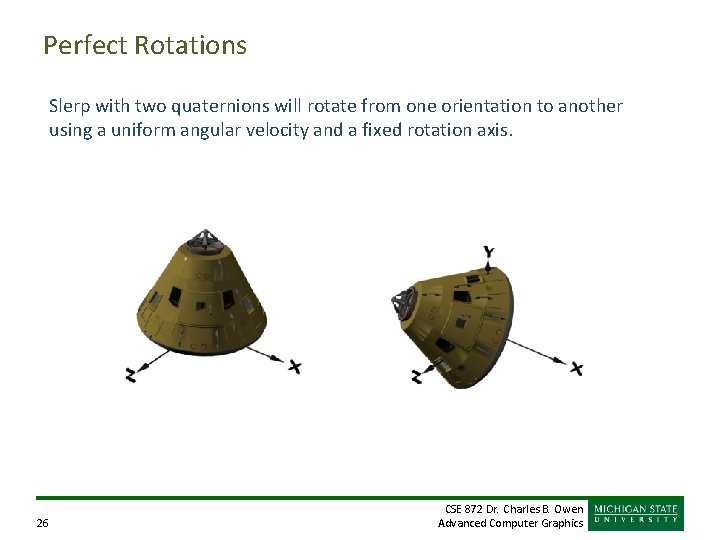 Perfect Rotations

Slerp with two quaternions will rotate from one orientation to another using a uniform angular velocity and a fixed rotation axis.

Z

X

Y

Z

X

26

CSE 872 Dr. Charles B. Owen
Advanced Computer Graphics

MICHIGAN STATE
UNIVERSITY